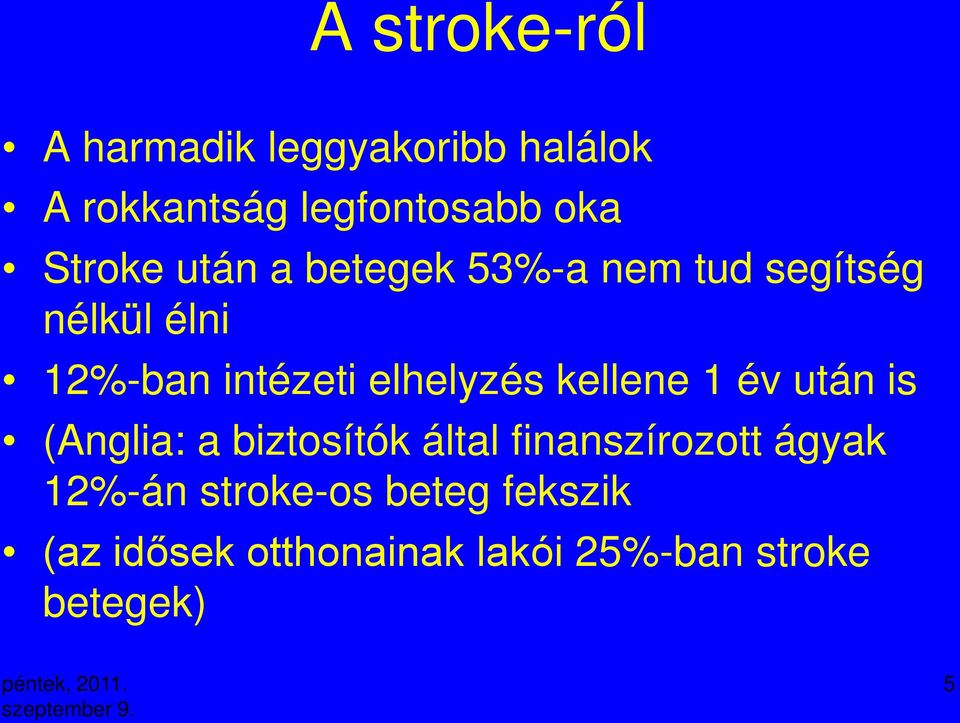 A stroke-ról

• A harmadik leggyakoribb halálok
• A rokkantság legfontosabb oka
• Stroke után a betegek 53%-a nem tud segítség nélkül élni
• 12%-ban intézeti elhelyzés kellene 1 év után is
• (Anglia: a biztosítók által finanszírozott ágyak 12%-án stroke-os beteg fekszik
• (az idősek otthonainak lakói 25%-ban stroke betegek)

péntek, 2011. szeptember 9.

5